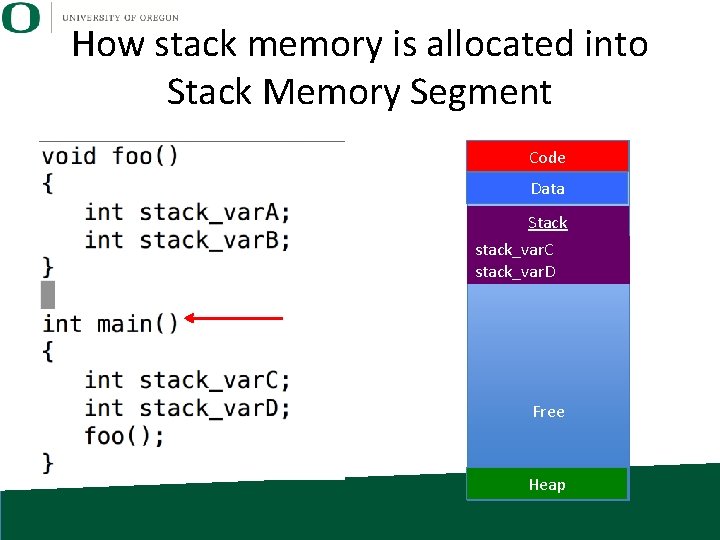 O UNIVERSITY OF OREGON

How stack memory is allocated into Stack Memory Segment

void foo()
{
   int stack_varA;
   int stack_varB;
}

int main()
{
   int stack_varC;
   int stack_varD;
   foo();
}

Code
Data
Stack
stack_varC
stack_varD
Free
Heap